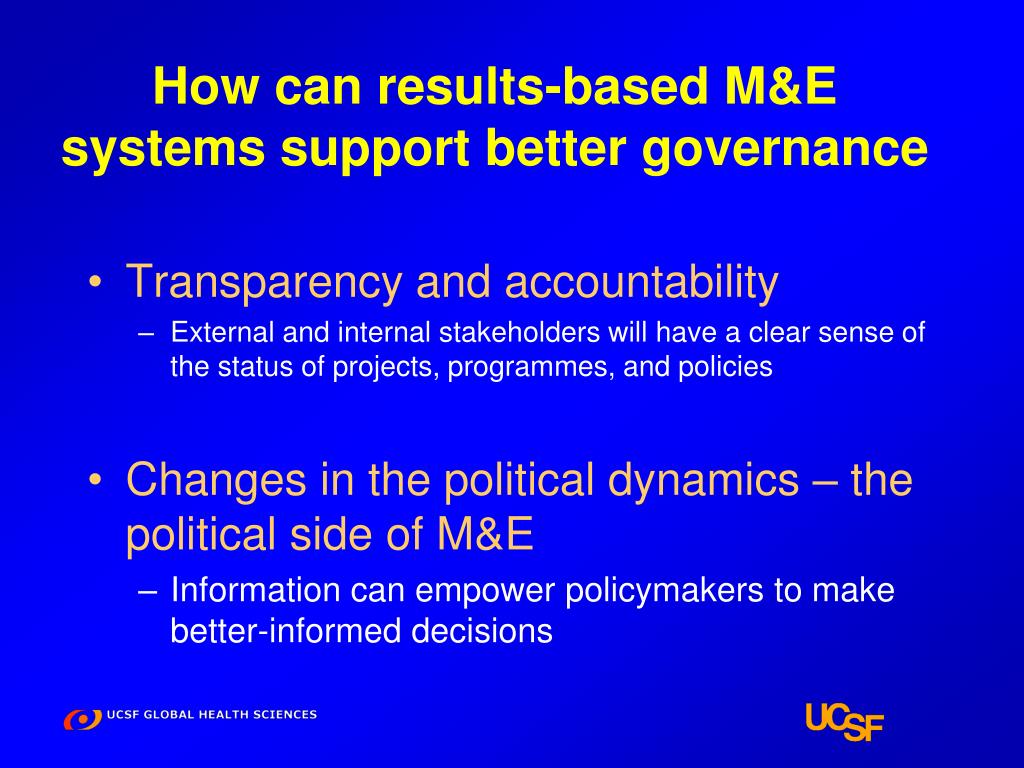 How can results-based M&E systems support better governance

• Transparency and accountability
– External and internal stakeholders will have a clear sense of the status of projects, programmes, and policies

• Changes in the political dynamics – the political side of M&E
– Information can empower policymakers to make better-informed decisions

UCSF GLOBAL HEALTH SCIENCES

UCSF